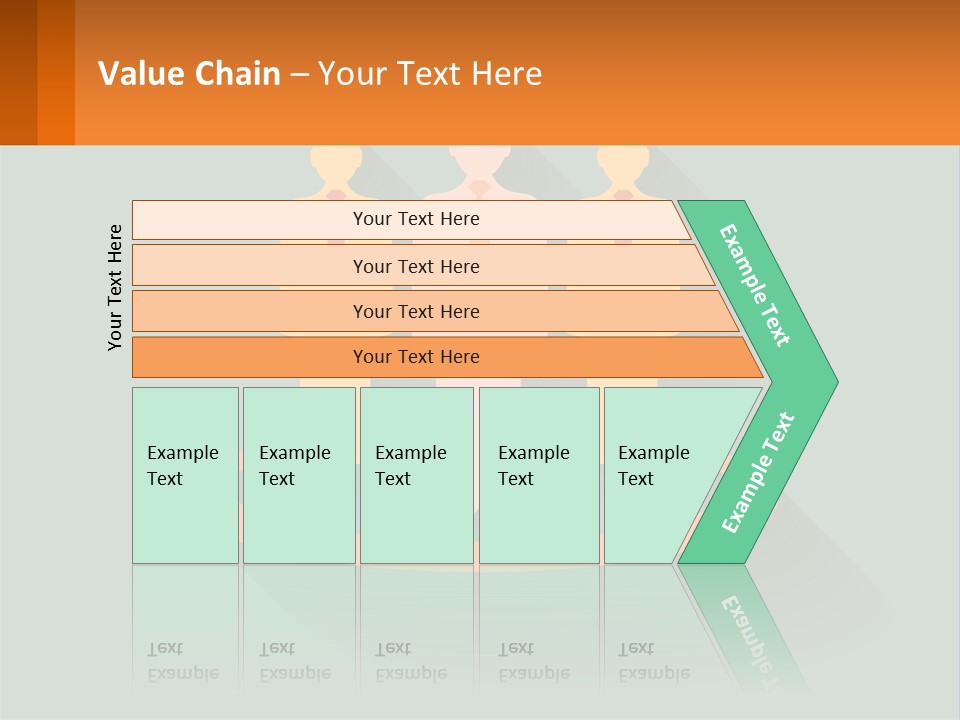 Value Chain – Your Text Here

Your Text Here

Your Text Here

Your Text Here

Your Text Here

Your Text Here

Example Text

Example Text

Example Text

Example Text

Example Text

Example Text

Example Text